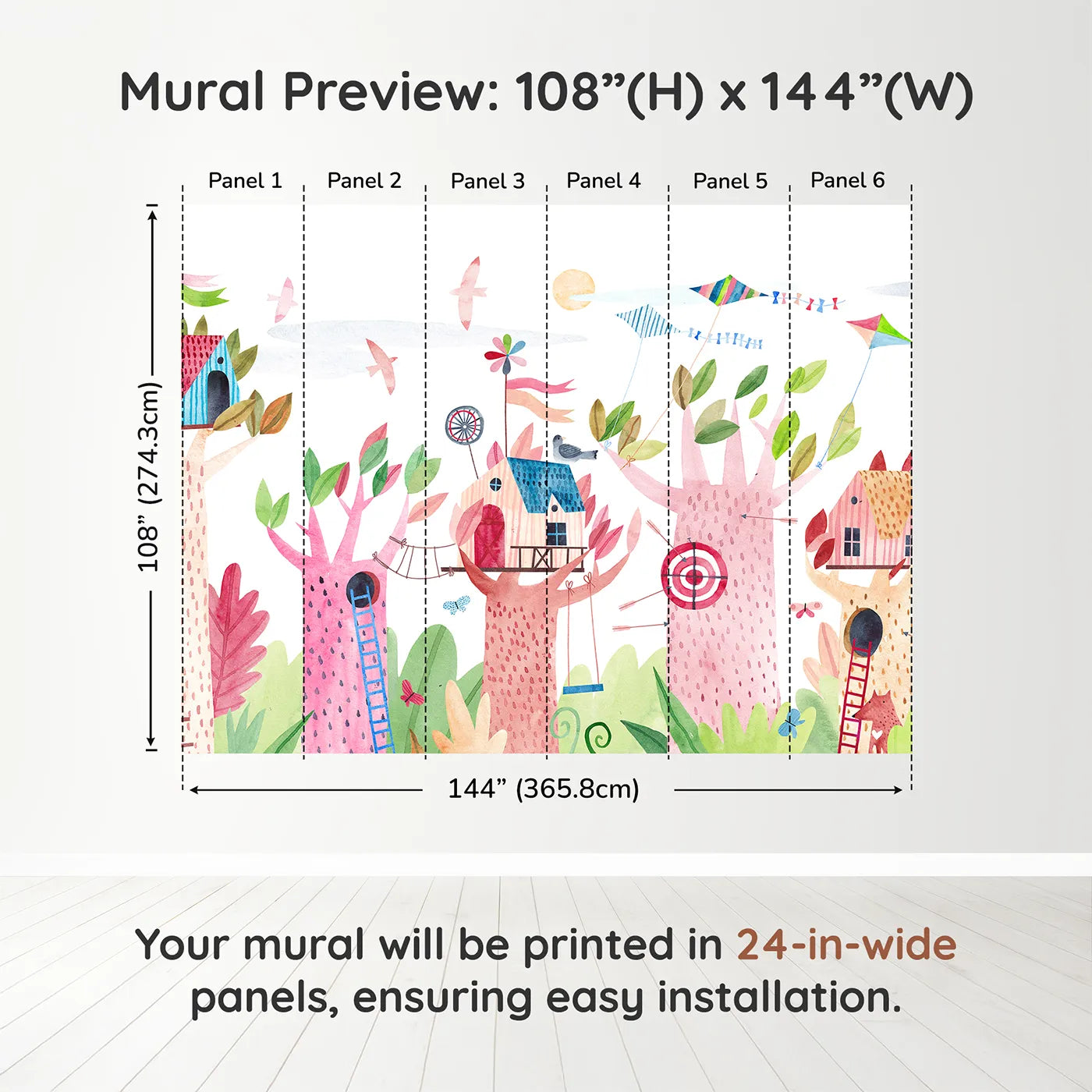 Mural Preview: 108”(H) x 144”(W)

Panel 1 Panel 2 Panel 3 Panel 4 Panel 5 Panel 6

108” (274.3cm)

144” (365.8cm)

Your mural will be printed in 24-in-wide panels, ensuring easy installation.